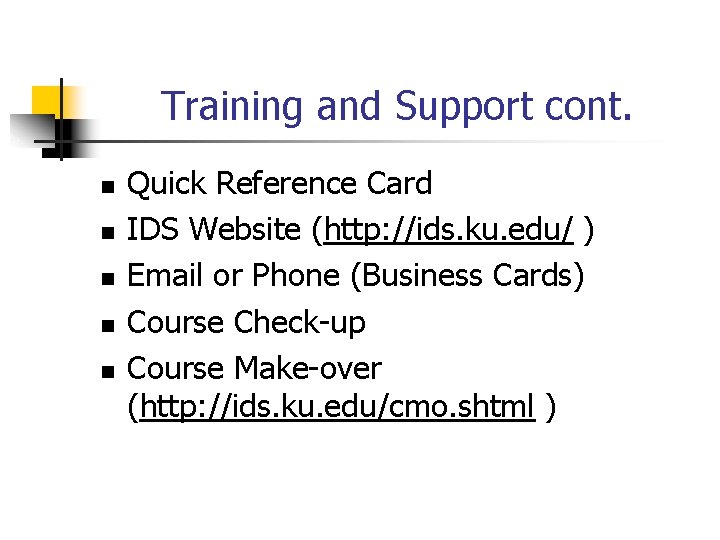 Training and Support cont.

- Quick Reference Card
- IDS Website (http://ids.ku.edu/ )
- Email or Phone (Business Cards)
- Course Check-up
- Course Make-over (http://ids.ku.edu/cmo.shtml )